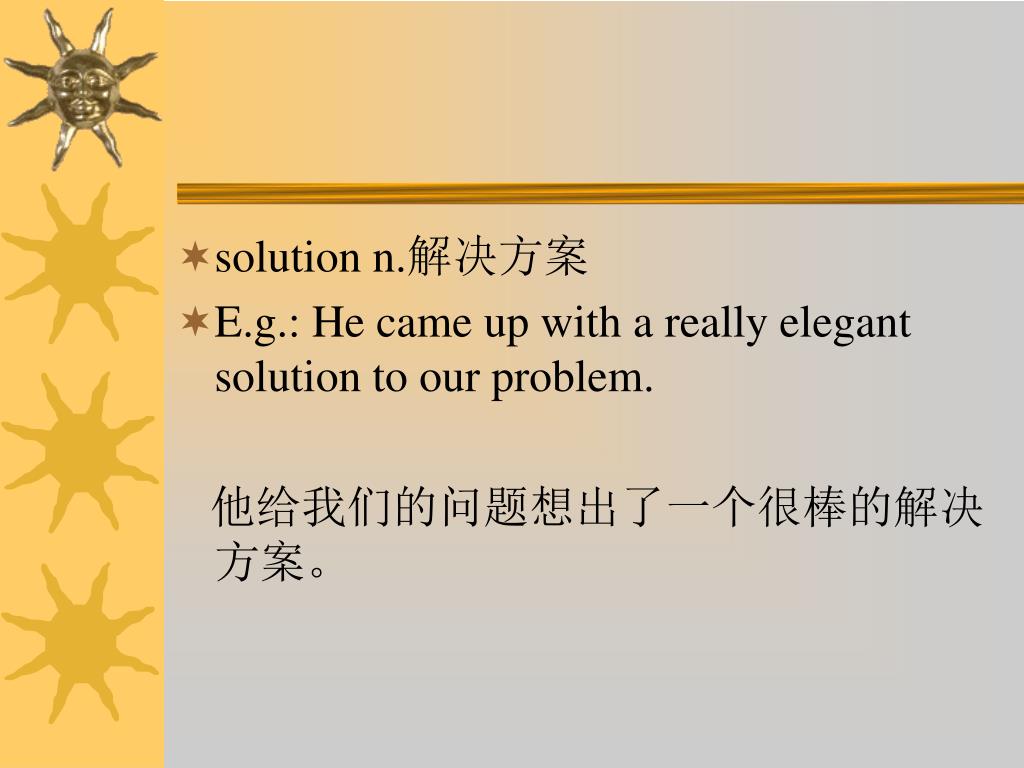 solution n.解决方案

E.g.: He came up with a really elegant solution to our problem.

他给我们的问题想出了一个很棒的解决方案。